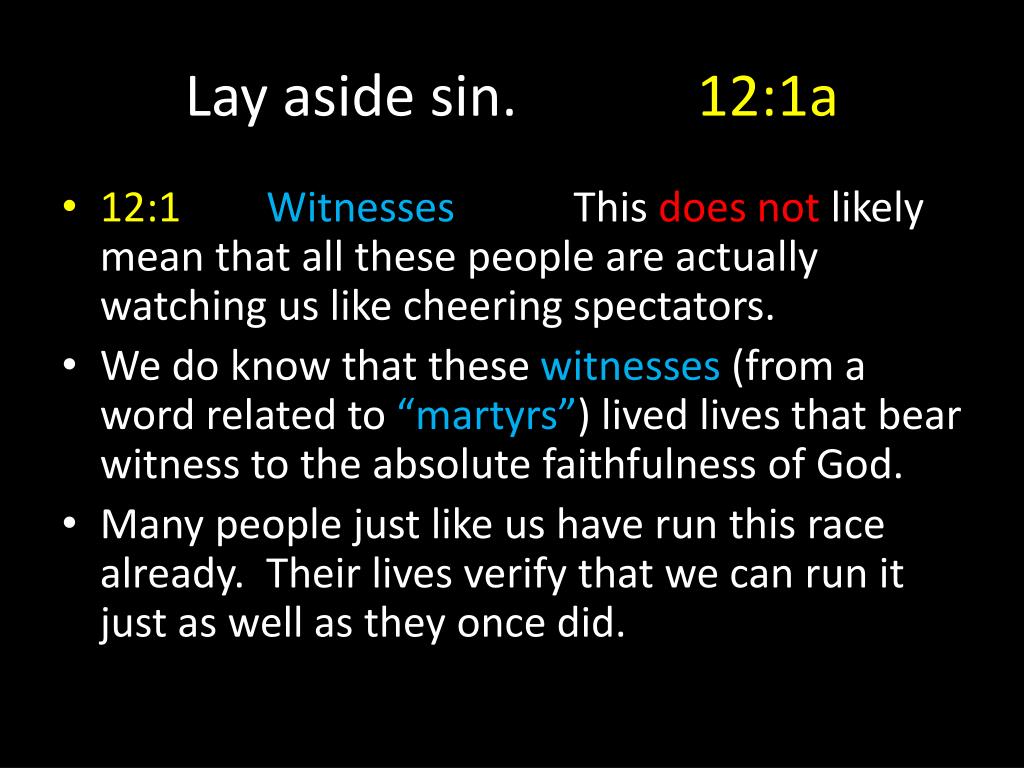 Lay aside sin. 12:1a

• 12:1 Witnesses This does not likely mean that all these people are actually watching us like cheering spectators.
• We do know that these witnesses (from a word related to “martyrs”) lived lives that bear witness to the absolute faithfulness of God.
• Many people just like us have run this race already. Their lives verify that we can run it just as well as they once did.